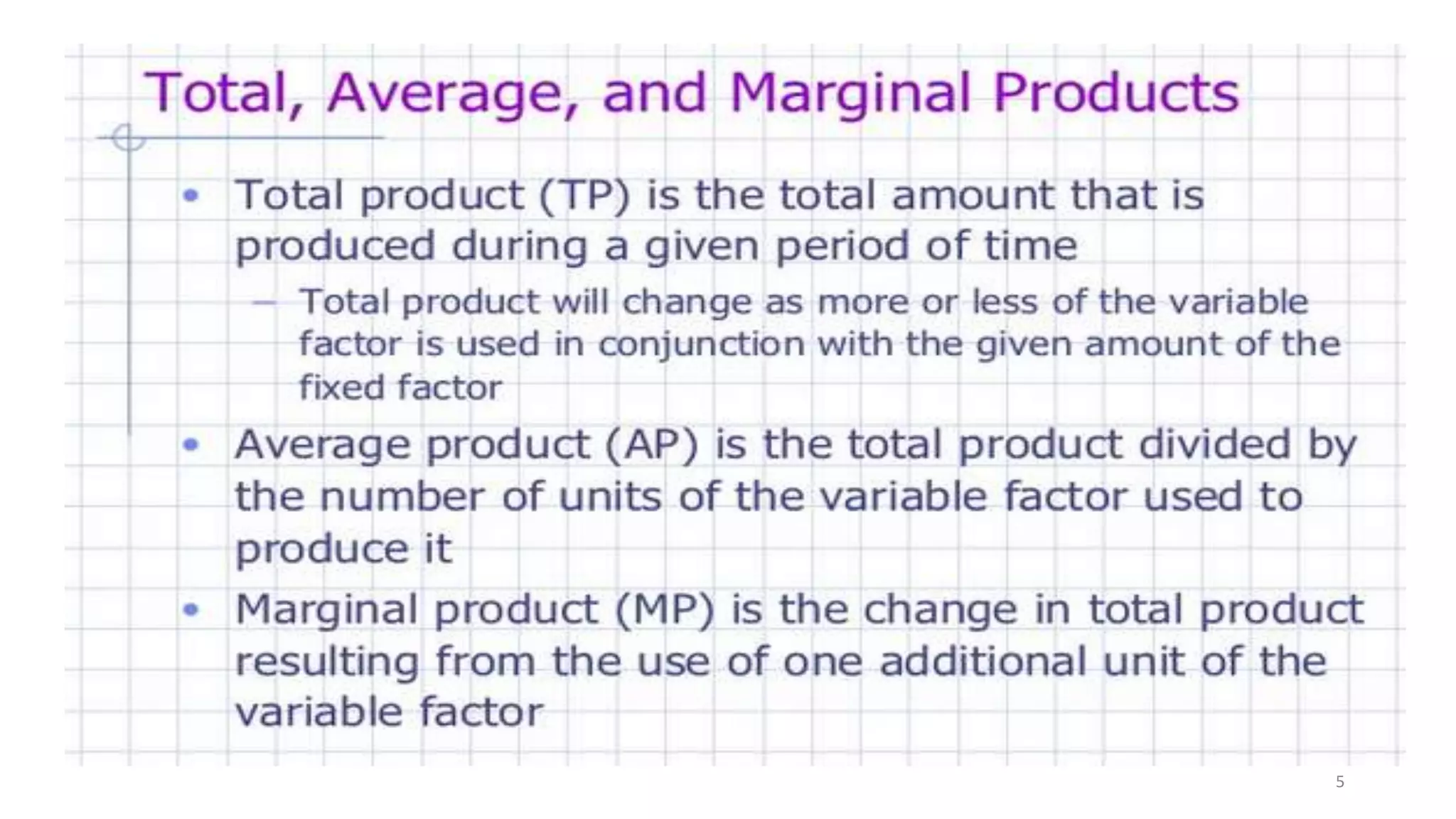 Total, Average, and Marginal Products

• Total product (TP) is the total amount that is produced during a given period of time

– Total product will change as more or less of the variable factor is used in conjunction with the given amount of the fixed factor

• Average product (AP) is the total product divided by the number of units of the variable factor used to produce it

• Marginal product (MP) is the change in total product resulting from the use of one additional unit of the variable factor

5